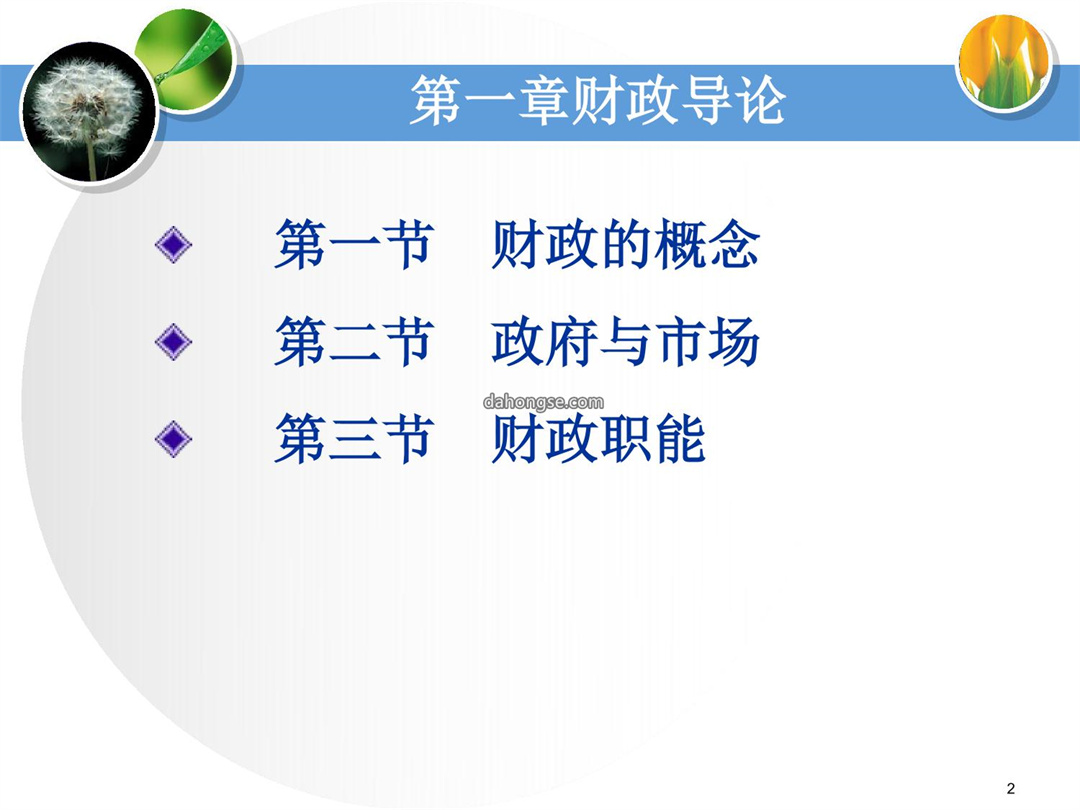 第一章财政导论

第一节　财政的概念

第二节　政府与市场

dahongse.com

第三节　财政职能

2